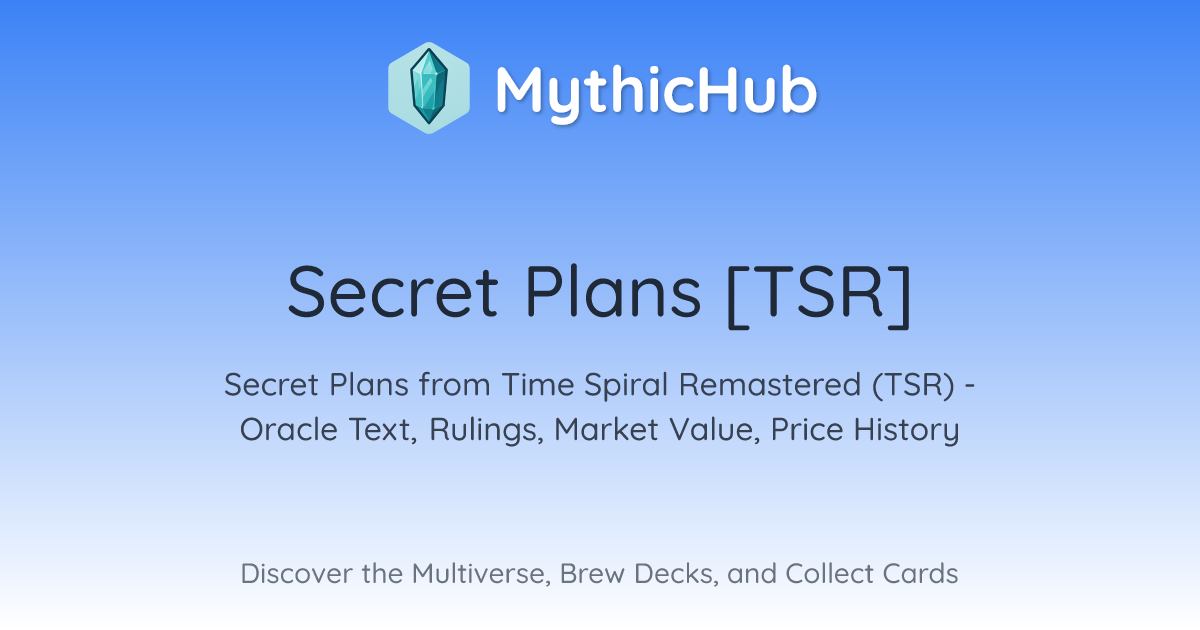 MythicHub

Secret Plans [TSR]

Secret Plans from Time Spiral Remastered (TSR) - Oracle Text, Rulings, Market Value, Price History

Discover the Multiverse, Brew Decks, and Collect Cards